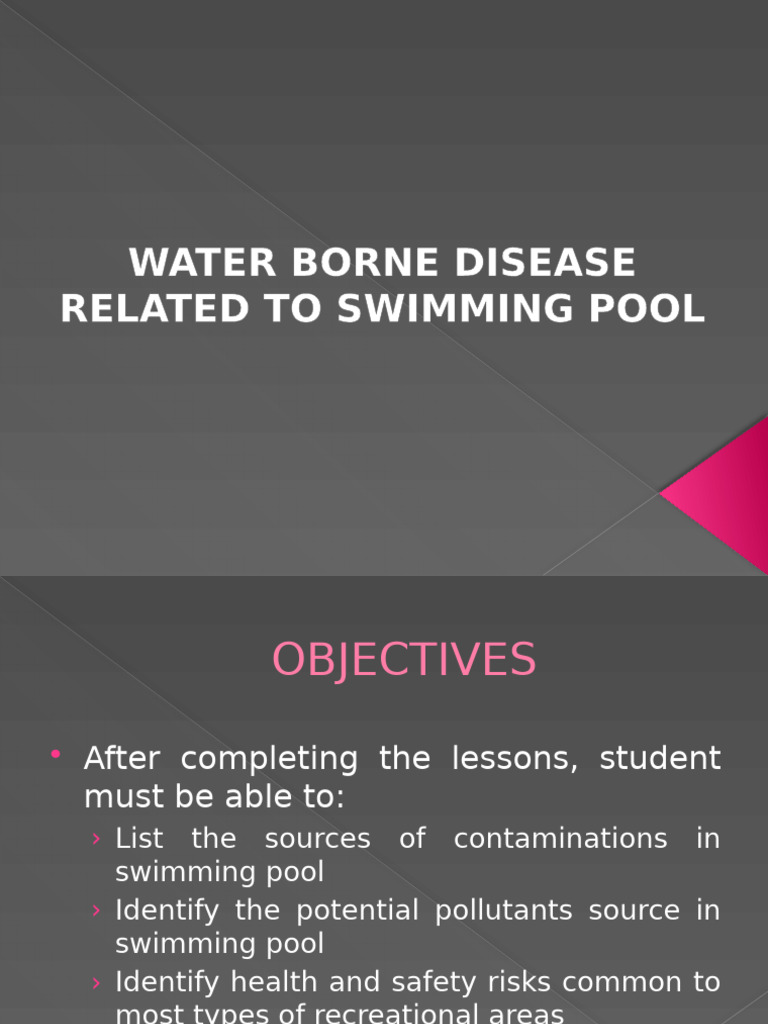 WATER BORNE DISEASE RELATED TO SWIMMING POOL

OBJECTIVES

• After completing the lessons, student must be able to:
› List the sources of contaminations in swimming pool
› Identify the potential pollutants source in swimming pool
› Identify health and safety risks common to most types of recreational areas